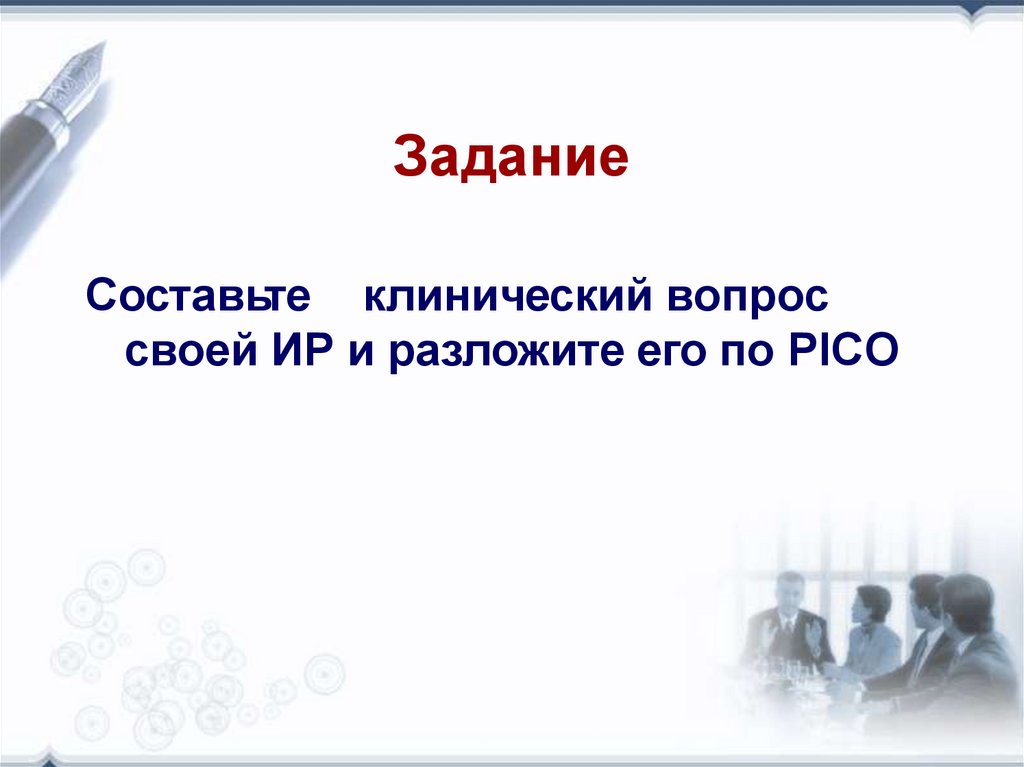 Задание

Составьте клинический вопрос своей ИР и разложите его по PICO